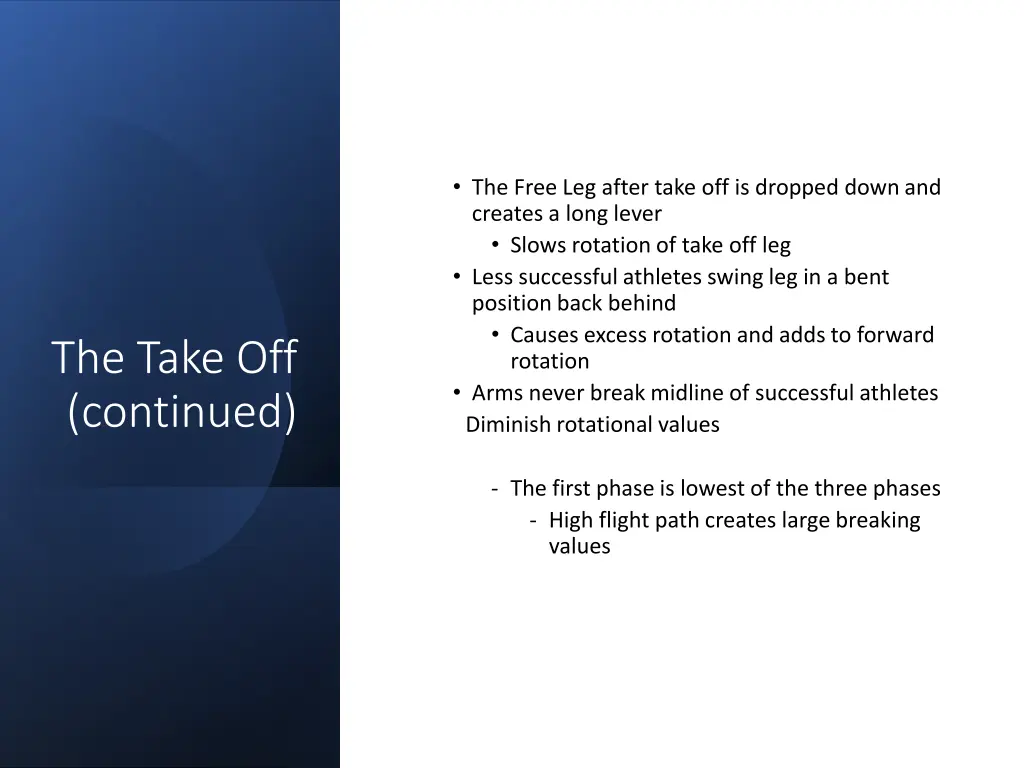 The Take Off (continued)

• The Free Leg after take off is dropped down and creates a long lever
  • Slows rotation of take off leg
• Less successful athletes swing leg in a bent position back behind
  • Causes excess rotation and adds to forward rotation
• Arms never break midline of successful athletes
Diminish rotational values

- The first phase is lowest of the three phases
  - High flight path creates large breaking values